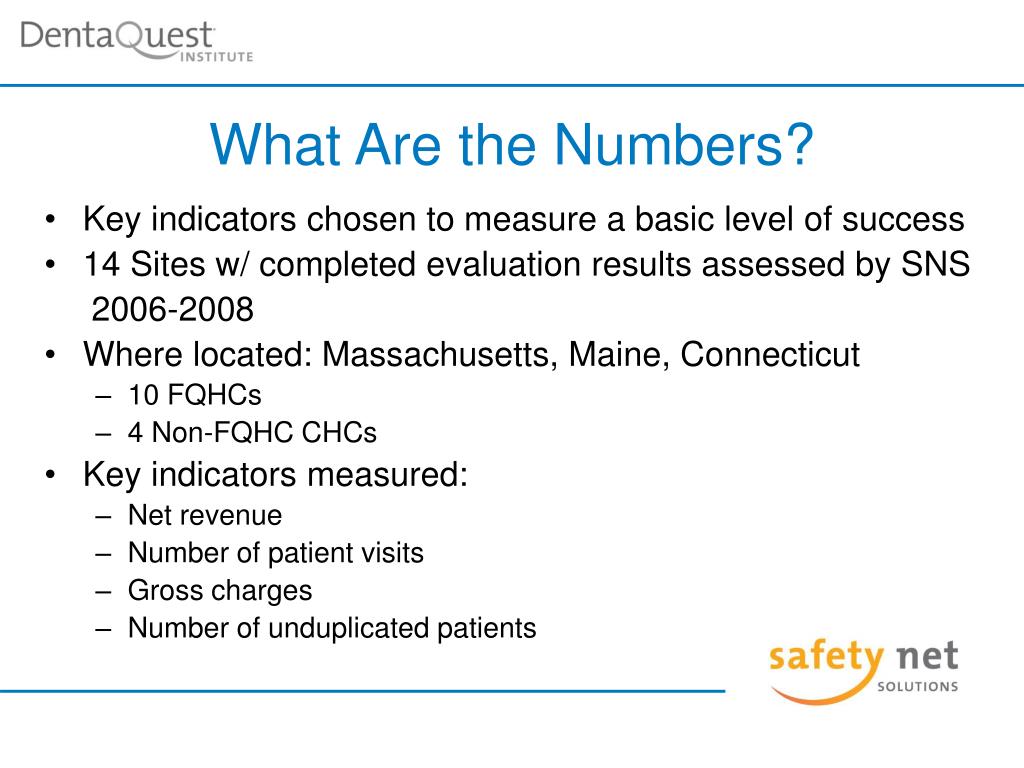 DentaQuest
INSTITUTE

What Are the Numbers?

• Key indicators chosen to measure a basic level of success
• 14 Sites w/ completed evaluation results assessed by SNS 2006-2008
• Where located: Massachusetts, Maine, Connecticut
– 10 FQHCs
– 4 Non-FQHC CHCs
• Key indicators measured:
– Net revenue
– Number of patient visits
– Gross charges
– Number of unduplicated patients

safety net
SOLUTIONS